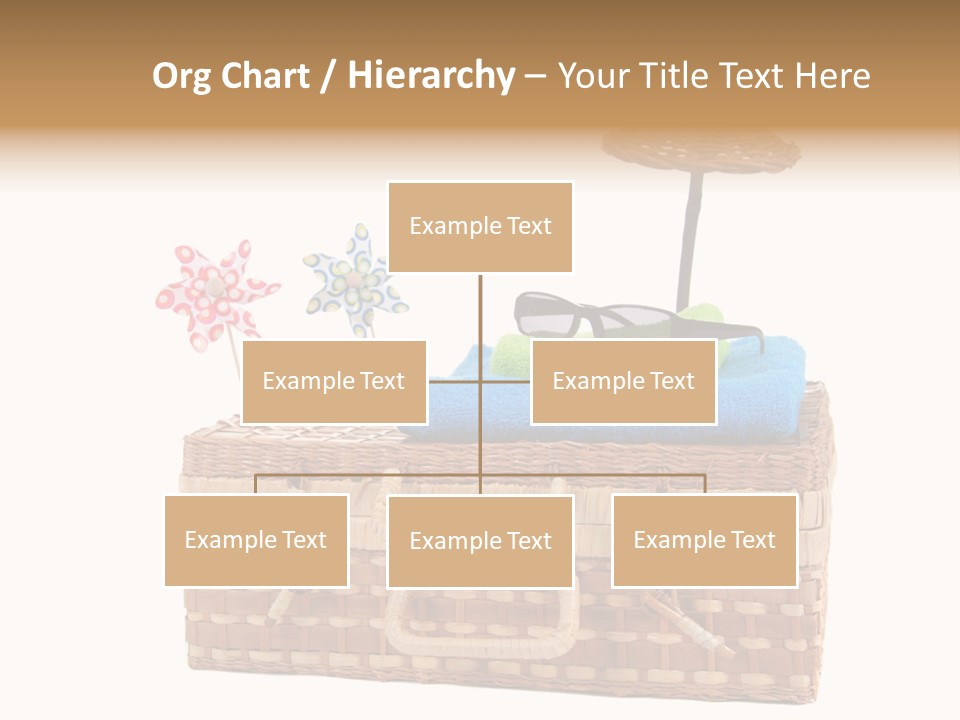 Org Chart / Hierarchy – Your Title Text Here

Example Text

Example Text

Example Text

Example Text

Example Text

Example Text